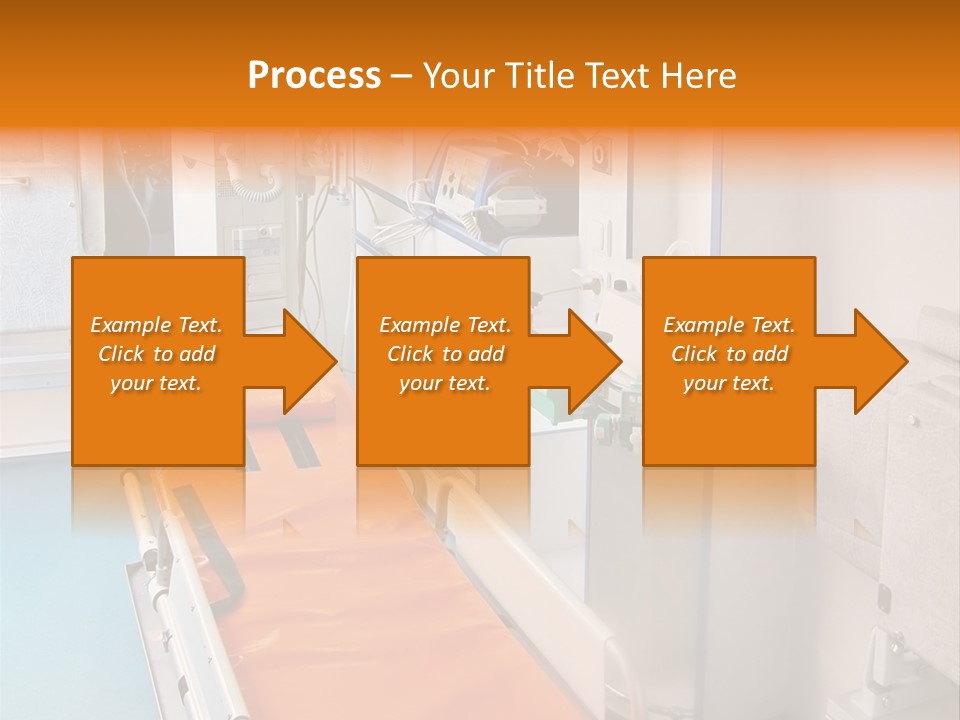 Process – Your Title Text Here

Example Text. Click to add your text.

Example Text. Click to add your text.

Example Text. Click to add your text.